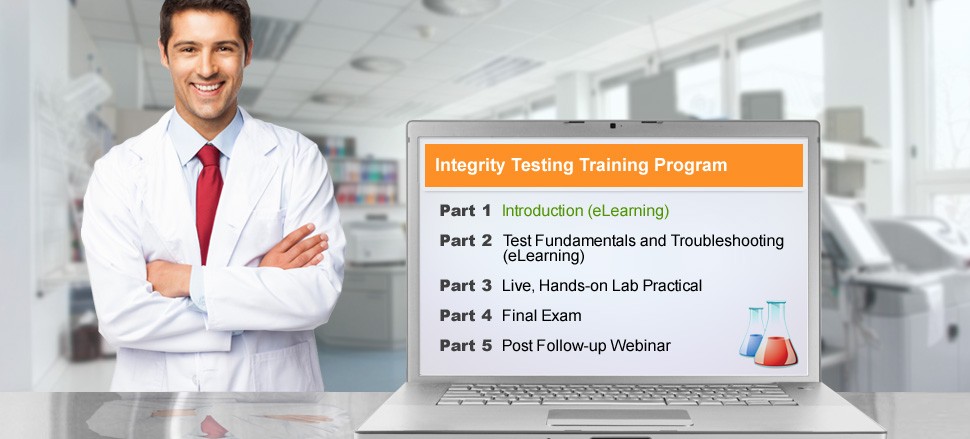 Integrity Testing Training Program

Part 1 Introduction (eLearning)

Part 2 Test Fundamentals and Troubleshooting (eLearning)

Part 3 Live, Hands-on Lab Practical

Part 4 Final Exam

Part 5 Post Follow-up Webinar